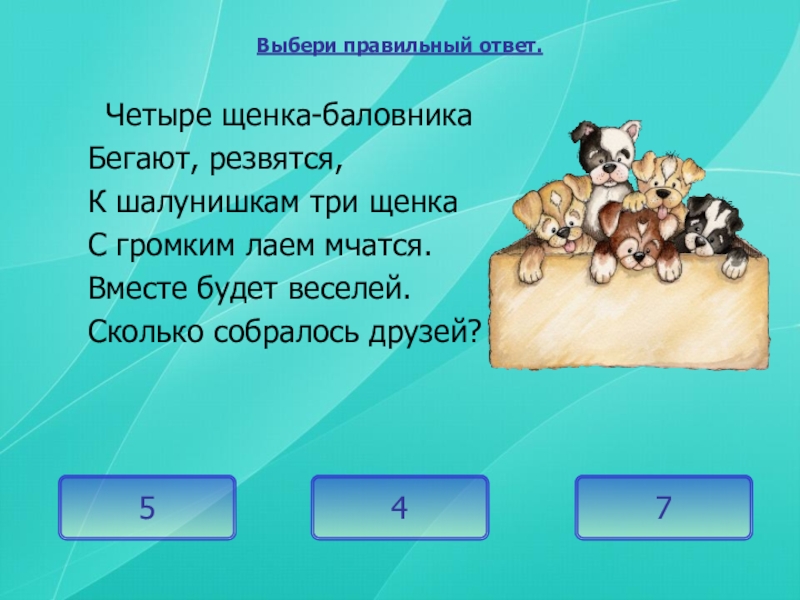 Выбери правильный ответ.

Четыре щенка-баловника
Бегают, резвятся,
К шалунишкам три щенка
С громким лаем мчатся.
Вместе будет веселей.
Сколько собралось друзей?

5

4

7